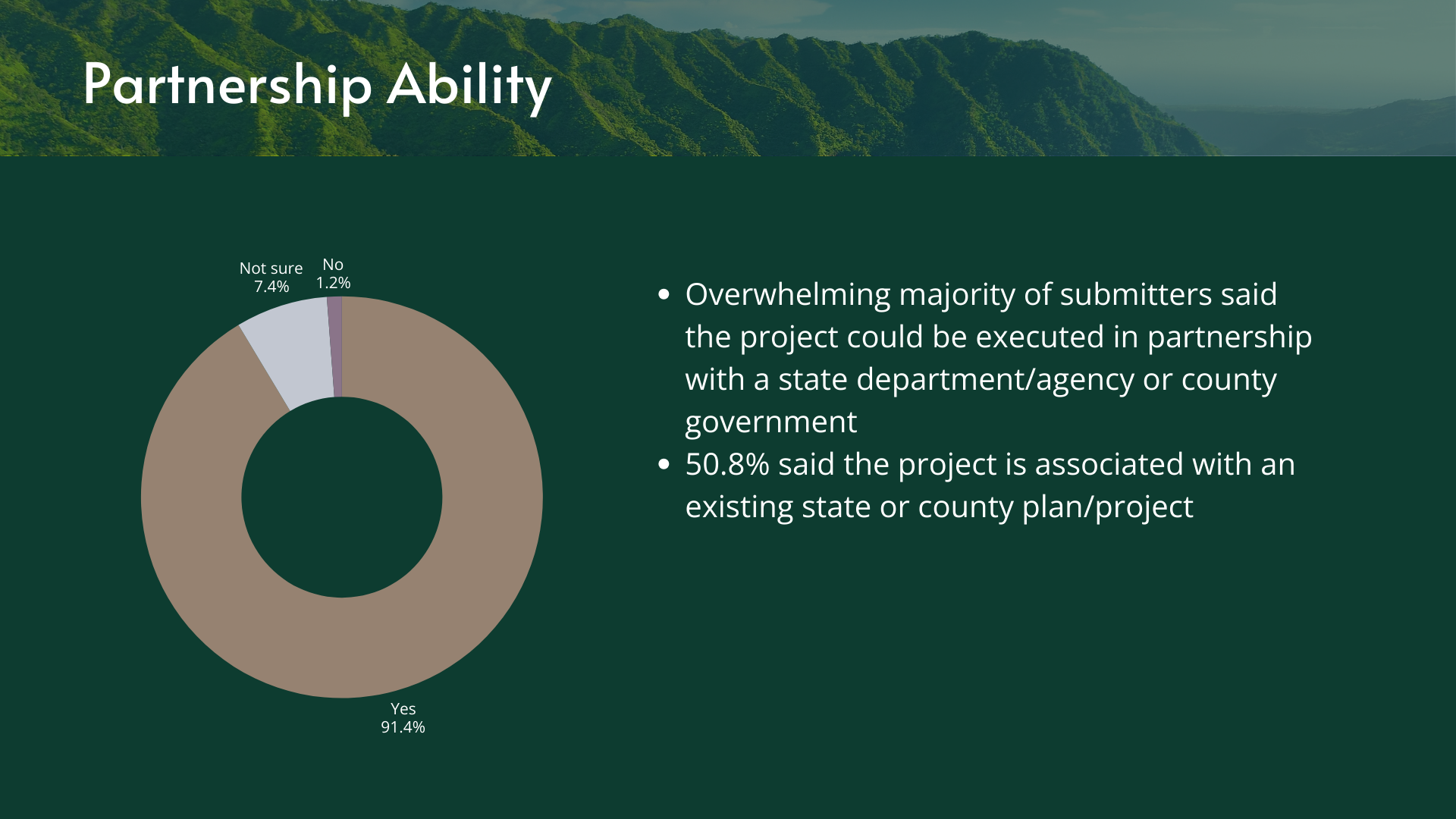 Partnership Ability

Not sure
7.4%

No
1.2%

Yes
91.4%

- Overwhelming majority of submitters said the project could be executed in partnership with a state department/agency or county government
- 50.8% said the project is associated with an existing state or county plan/project